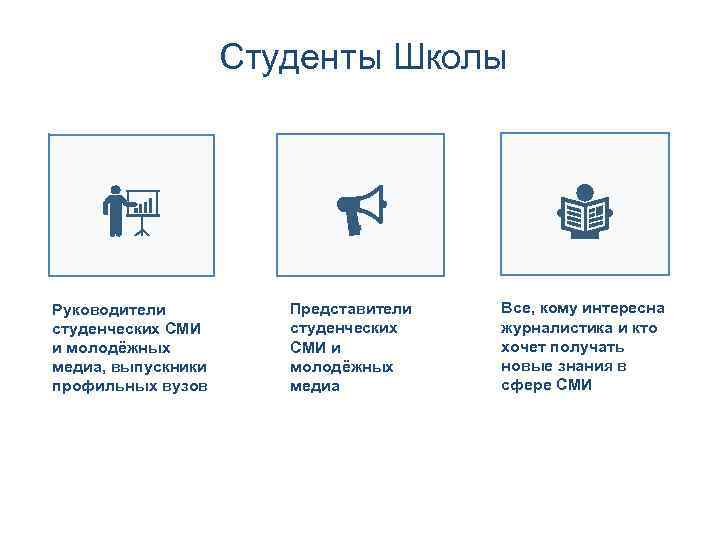 Студенты Школы

Руководители студенческих СМИ и молодёжных медиа, выпускники профильных вузов

Представители студенческих СМИ и молодёжных медиа

Все, кому интересна журналистика и кто хочет получать новые знания в сфере СМИ